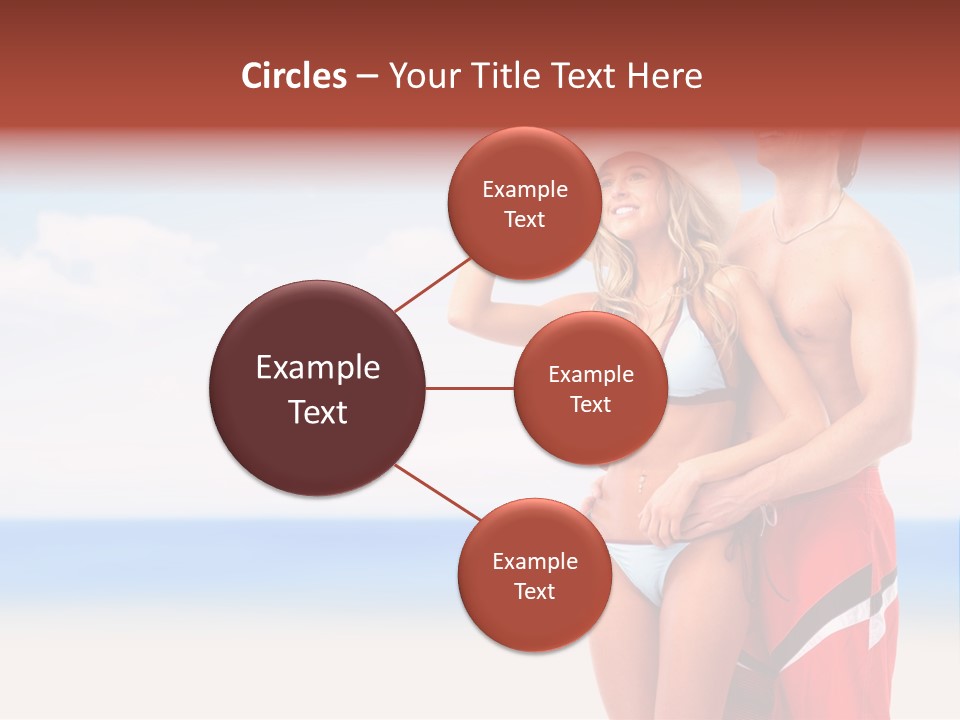 Circles – Your Title Text Here

Example Text

Example Text

Example Text

Example Text